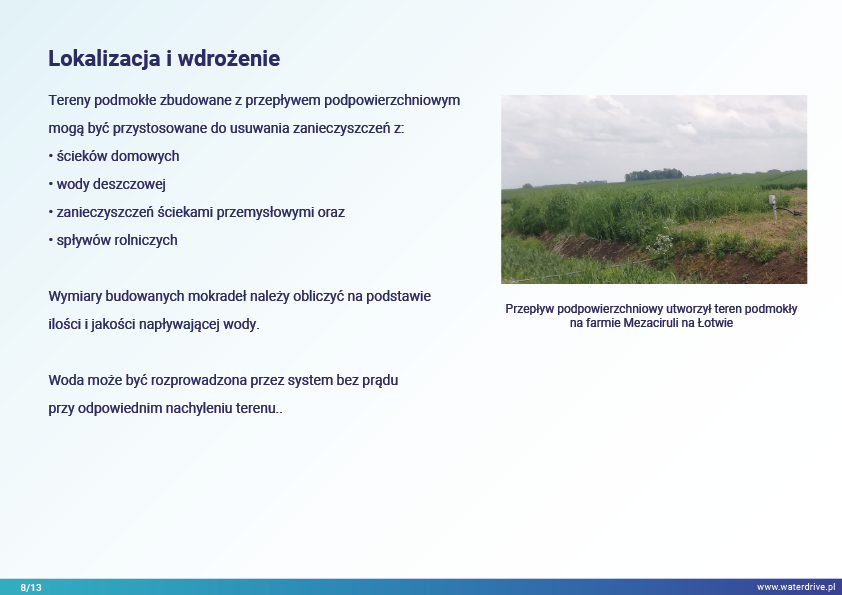 Lokalizacja i wdrożenie

Tereny podmokłe zbudowane z przepływem podpowierzchniowym mogą być przystosowane do usuwania zanieczyszczeń z:
• ścieków domowych
• wody deszczowej
• zanieczyszczeń ściekami przemysłowymi oraz
• spływów rolniczych

Wymiary budowanych mokradeł należy obliczyć na podstawie ilości i jakości napływającej wody.

Woda może być rozprowadzona przez system bez prądu przy odpowiednim nachyleniu terenu..

Przepływ podpowierzchniowy utworzył teren podmokły na farmie Mezaciruli na Łotwie

8/13

www.waterdrive.pl